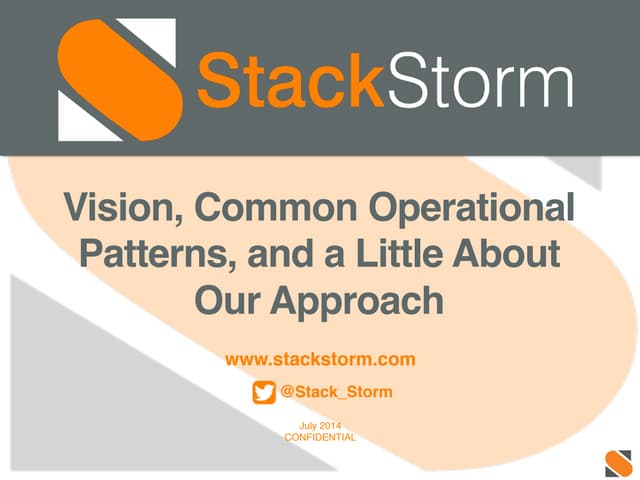 StackStorm

Vision, Common Operational Patterns, and a Little About Our Approach

www.stackstorm.com

@Stack_Storm

July 2014
CONFIDENTIAL